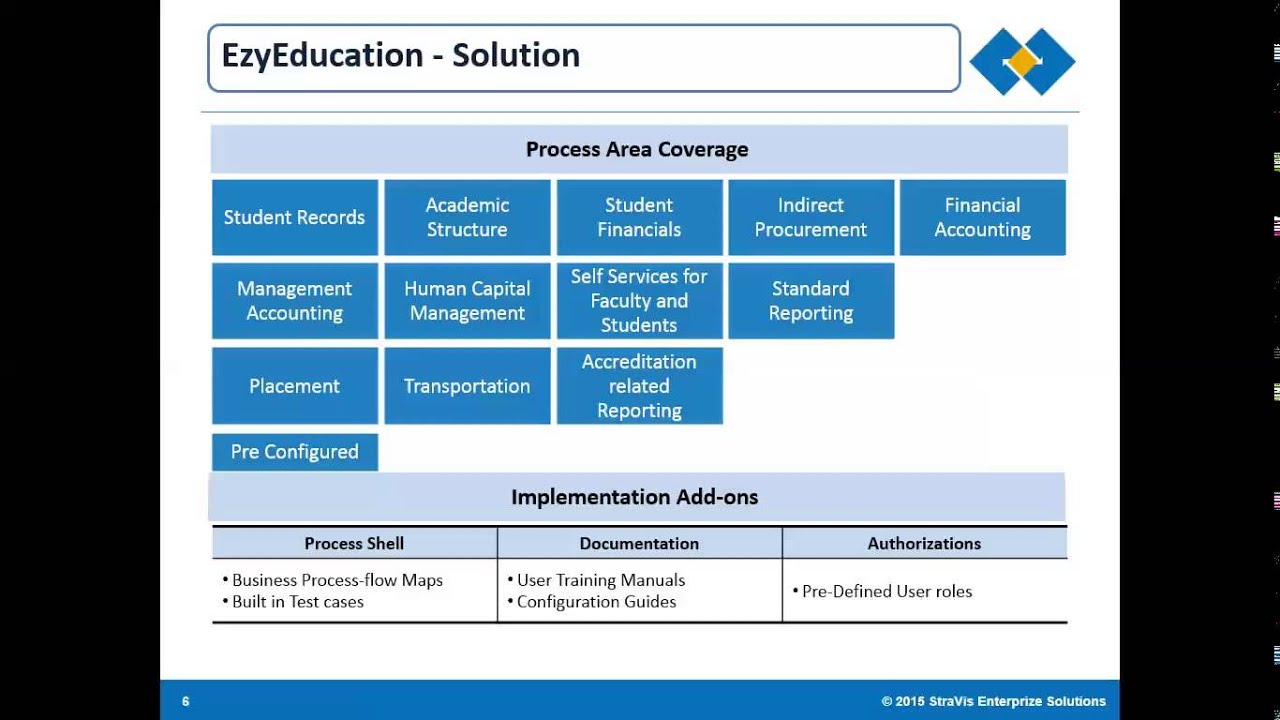 EzyEducation - Solution

Process Area Coverage

Student Records

Academic Structure

Student Financials

Indirect Procurement

Financial Accounting

Management Accounting

Human Capital Management

Self Services for Faculty and Students

Standard Reporting

Placement

Transportation

Accreditation related Reporting

Pre Configured

Implementation Add-ons

| Process Shell | Documentation | Authorizations |
|---|---|---|
| • Business Process-flow Maps • Built in Test cases | • User Training Manuals • Configuration Guides | • Pre-Defined User roles |

6

© 2015 StraVis Enterprize Solutions